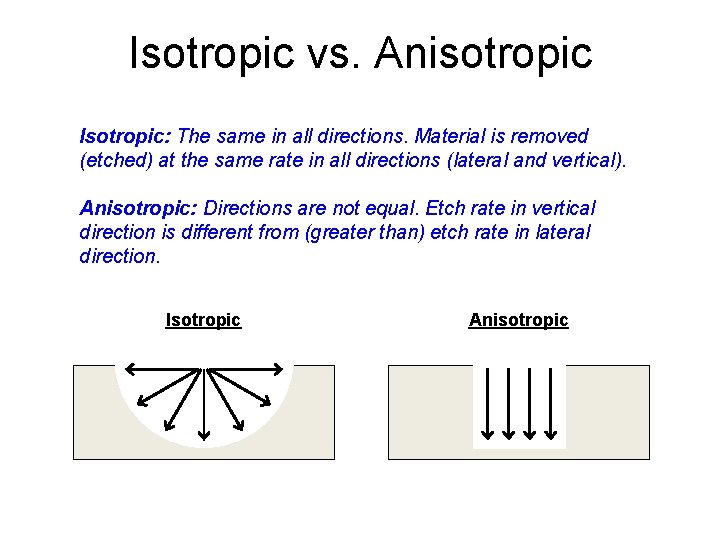 Isotropic vs. Anisotropic

Isotropic: The same in all directions. Material is removed (etched) at the same rate in all directions (lateral and vertical).

Anisotropic: Directions are not equal. Etch rate in vertical direction is different from (greater than) etch rate in lateral direction.

Isotropic

Anisotropic